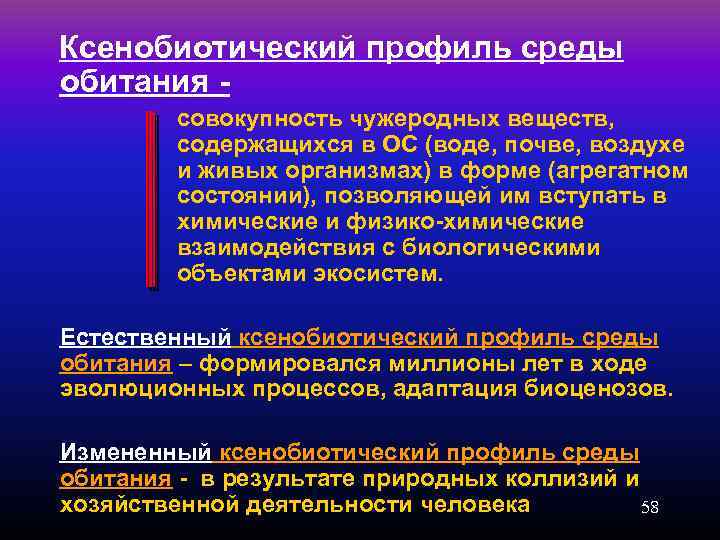 Ксенобиотический профиль среды обитания -

совокупность чужеродных веществ, содержащихся в ОС (воде, почве, воздухе и живых организмах) в форме (агрегатном состоянии), позволяющей им вступать в химические и физико-химические взаимодействия с биологическими объектами экосистем.

Естественный ксенобиотический профиль среды обитания – формировался миллионы лет в ходе эволюционных процессов, адаптация биоценозов.

Измененный ксенобиотический профиль среды обитания - в результате природных коллизий и хозяйственной деятельности человека

58